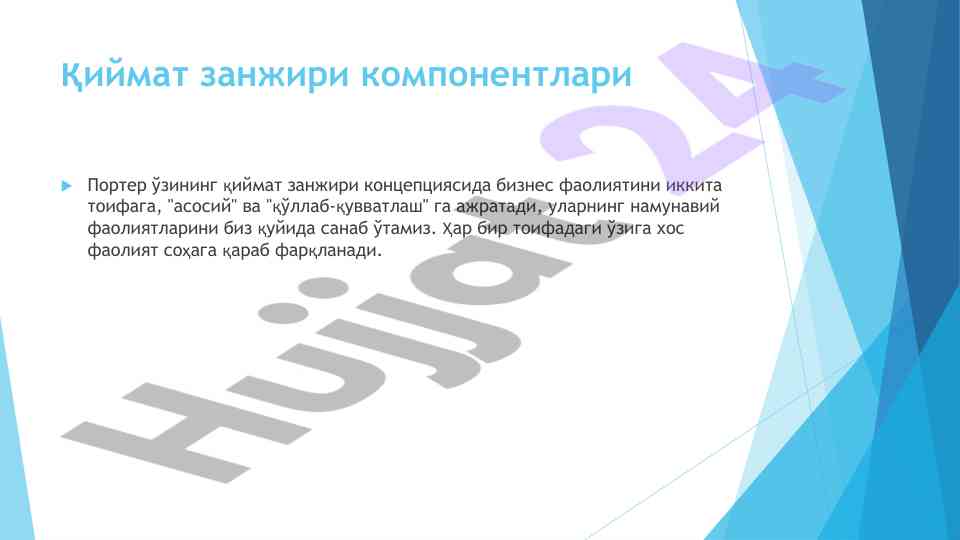 Қиймат занжири компонентлари

Портер ўзининг қиймат занжири концепциясида бизнес фаолиятини иккита тоифага, "асосий" ва "қўллаб-қувватлаш" га ажратади, уларнинг намунавий фаолиятларини биз қуйида санаб ўтамиз. Ҳар бир тоифадаги ўзига хос фаолият соҳага қараб фарқланади.

Hujjat24